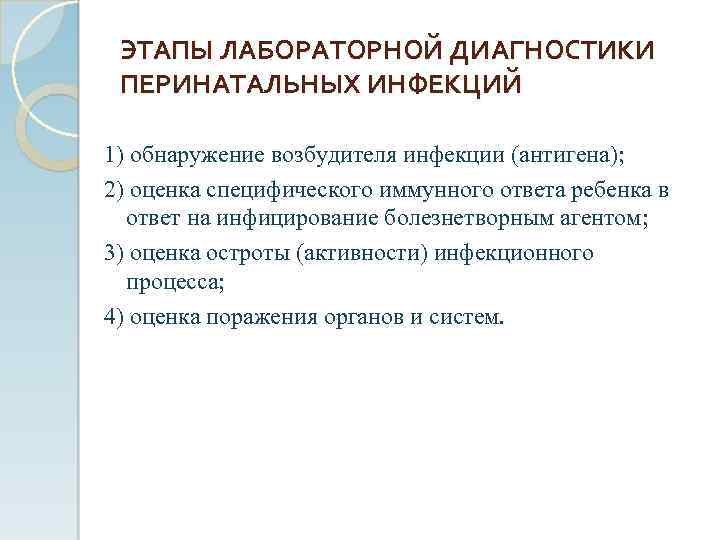 ЭТАПЫ ЛАБОРАТОРНОЙ ДИАГНОСТИКИ ПЕРИНАТАЛЬНЫХ ИНФЕКЦИЙ

1) обнаружение возбудителя инфекции (антигена);

2) оценка специфического иммунного ответа ребенка в ответ на инфицирование болезнетворным агентом;

3) оценка остроты (активности) инфекционного процесса;

4) оценка поражения органов и систем.